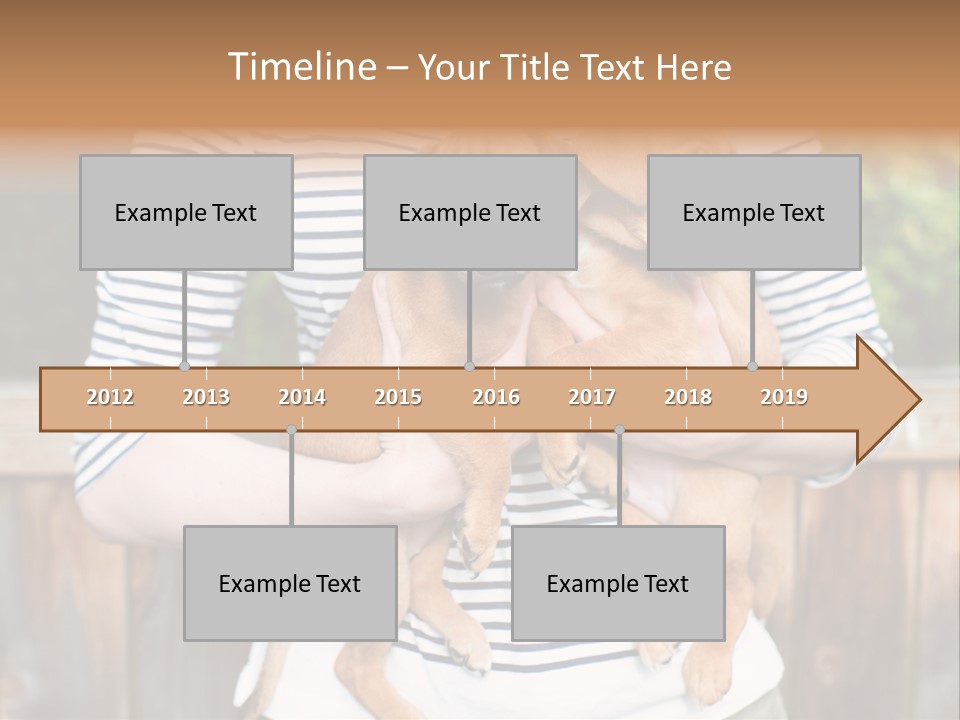 Timeline – Your Title Text Here

Example Text

Example Text

Example Text

2012 2013 2014 2015 2016 2017 2018 2019

Example Text

Example Text